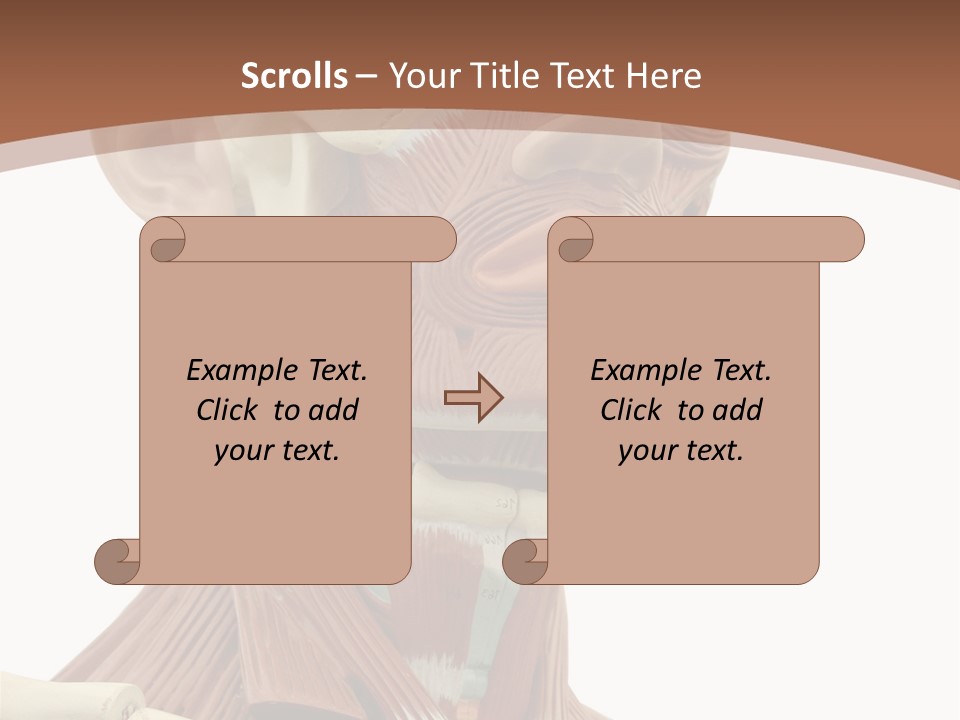 Scrolls – Your Title Text Here

Example Text. Click to add your text.

Example Text. Click to add your text.